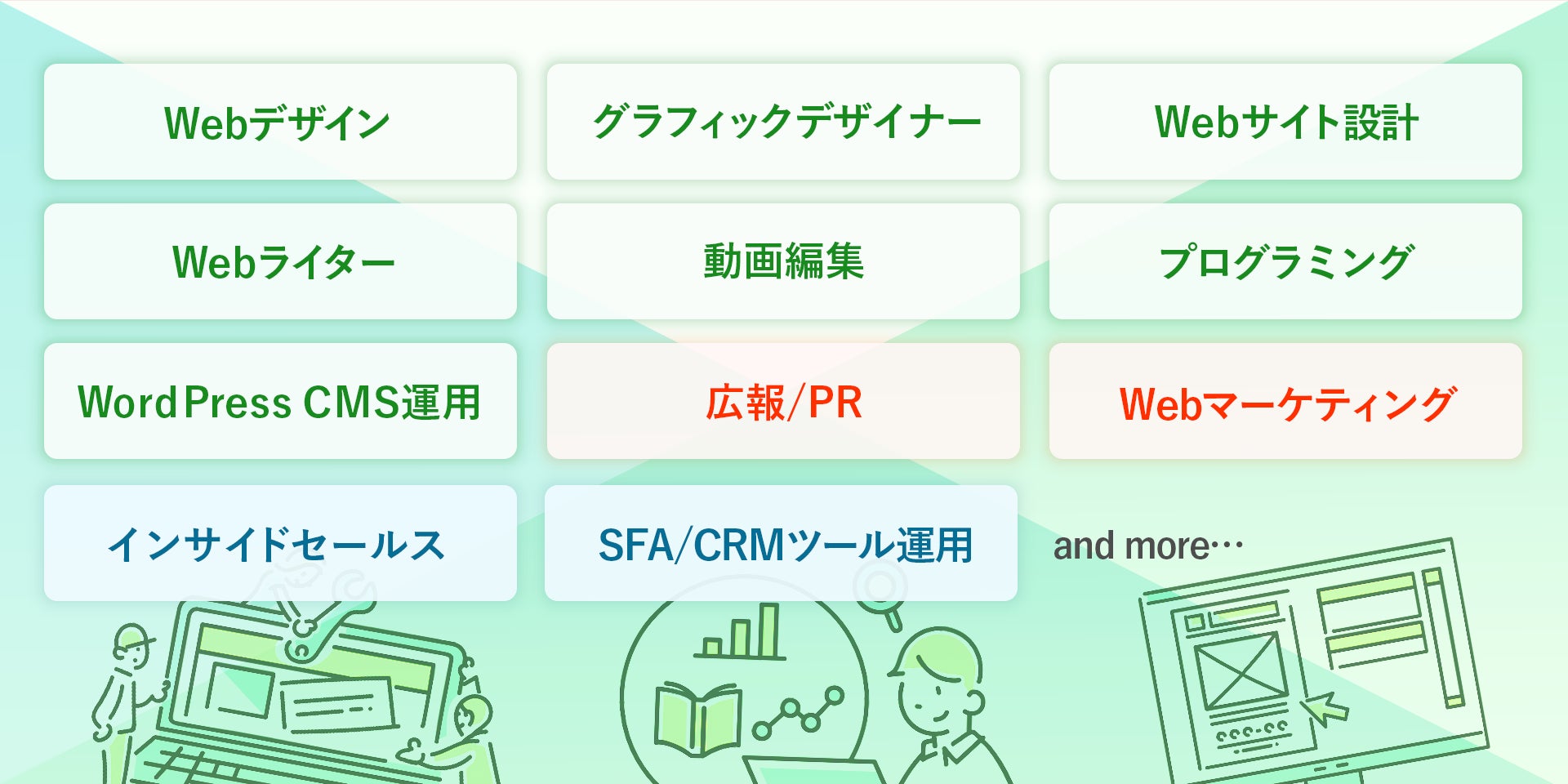 Webデザイン

グラフィックデザイナー

Webサイト設計

Webライター

動画編集

プログラミング

WordPress CMS運用

広報/PR

Webマーケティング

インサイドセールス

SFA/CRMツール運用

and more…